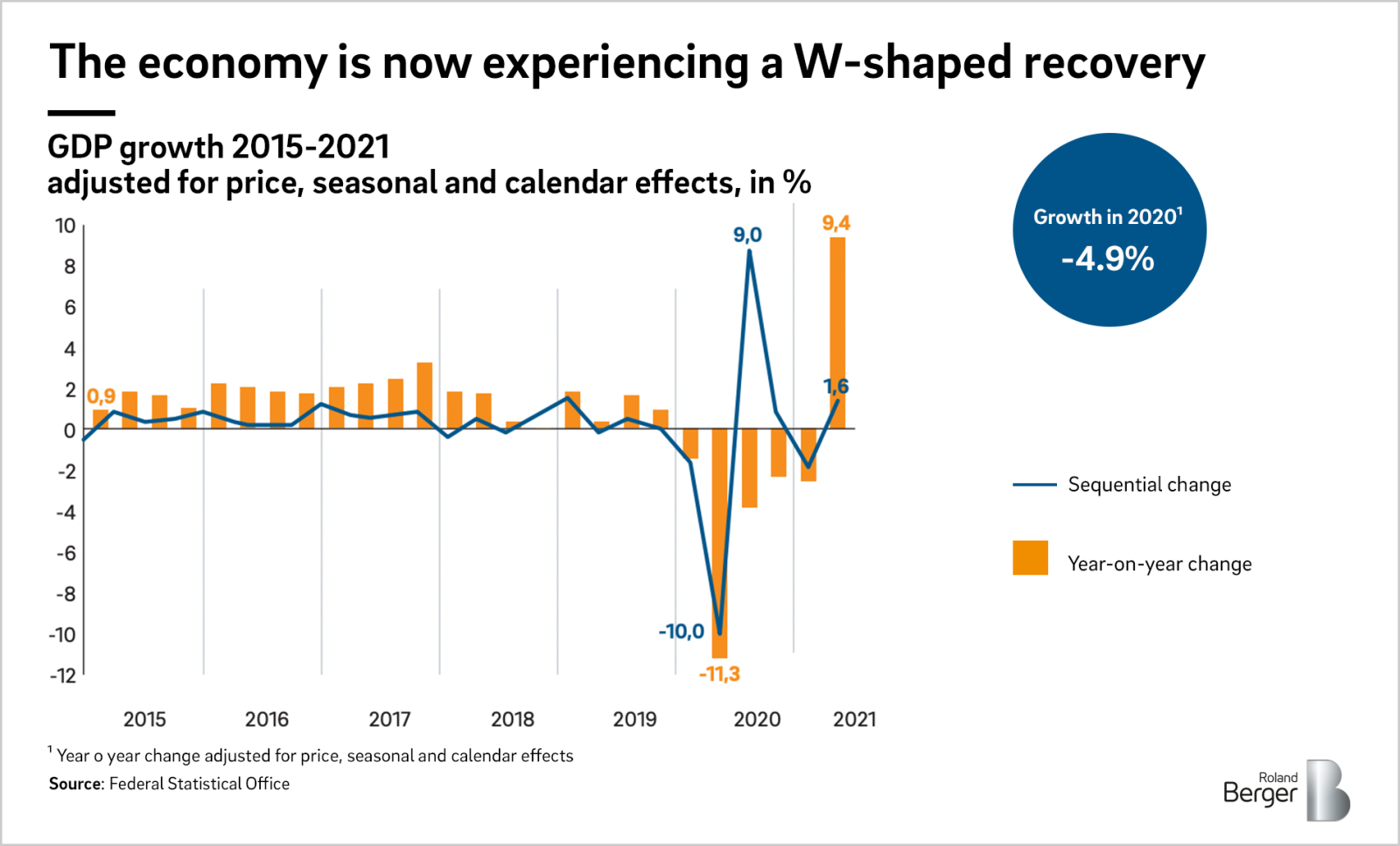 The economy is now experiencing a W-shaped recovery

GDP growth 2015-2021
adjusted for price, seasonal and calendar effects, in %

Growth in 2020$^1$
-4.9%

10
8
6
4
2
0
-2
-4
-6
-8
-10
-12

0,9
9,0
9,4
1,6
-10,0
-11,3

2015
2016
2017
2018
2019
2020
2021

Sequential change

Year-on-year change

$^1$ Year o year change adjusted for price, seasonal and calendar effects
Source: Federal Statistical Office

Roland Berger